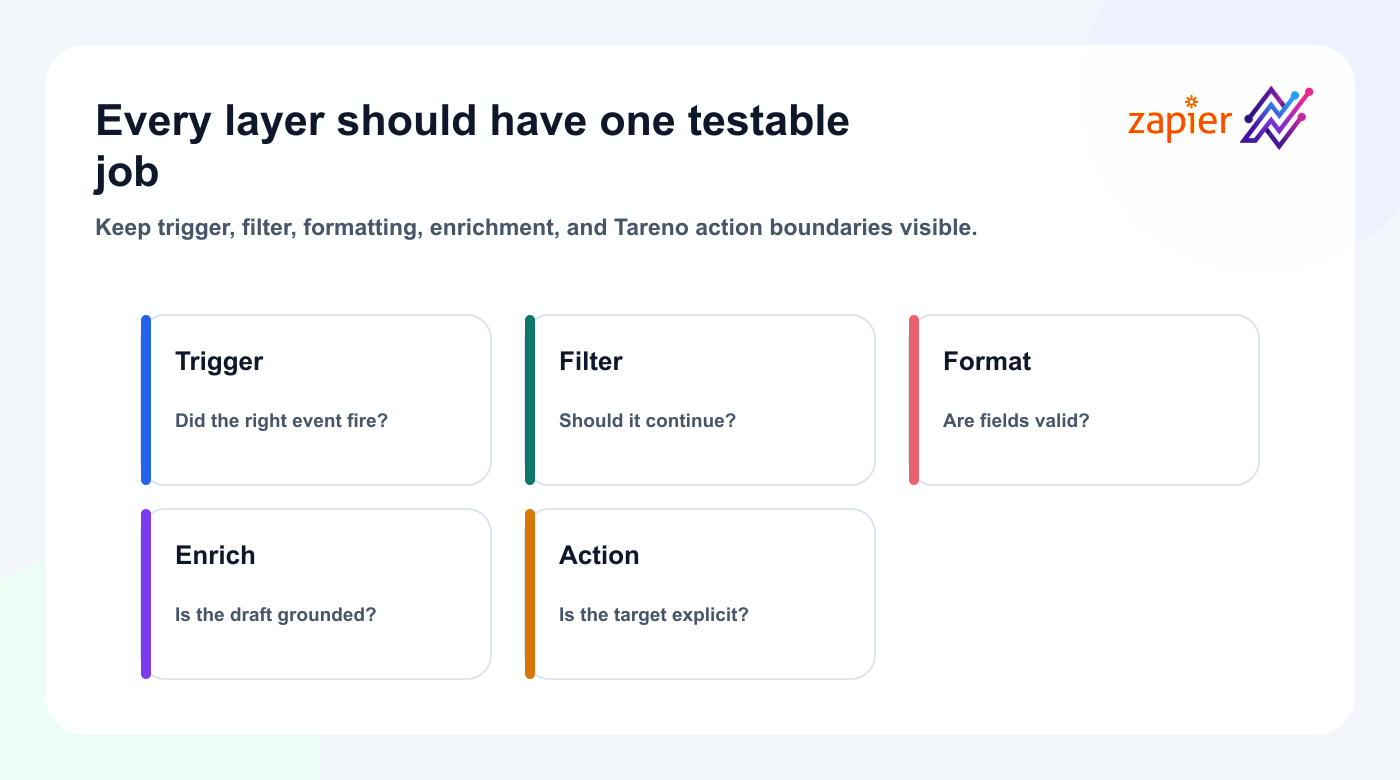 Every layer should have one testable job

zapier

Keep trigger, filter, formatting, enrichment, and Tareno action boundaries visible.

Trigger

Did the right event fire?

Filter

Should it continue?

Format

Are fields valid?

Enrich

Is the draft grounded?

Action

Is the target explicit?